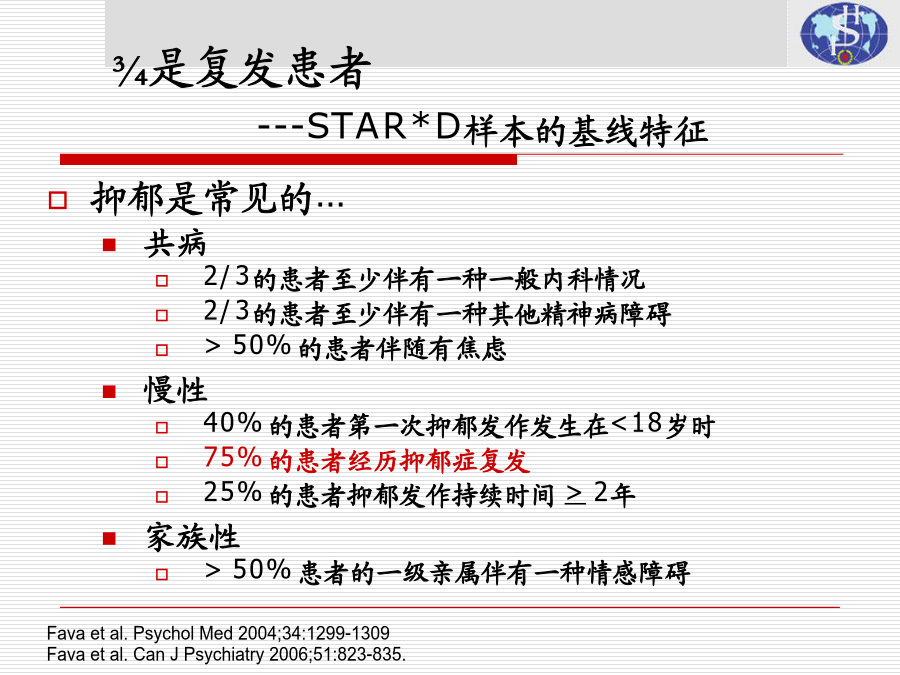 ¾是复发患者

---STAR*D样本的基线特征

抑郁是常见的…

共病

2/3的患者至少伴有一种一般内科情况

2/3的患者至少伴有一种其他精神病障碍

> 50% 的患者伴随有焦虑

慢性

40% 的患者第一次抑郁发作发生在<18岁时

75% 的患者经历抑郁症复发

25% 的患者抑郁发作持续时间 ≥ 2年

家族性

> 50% 患者的一级亲属伴有一种情感障碍

Fava et al. Psychol Med 2004;34:1299-1309
Fava et al. Can J Psychiatry 2006;51:823-835.